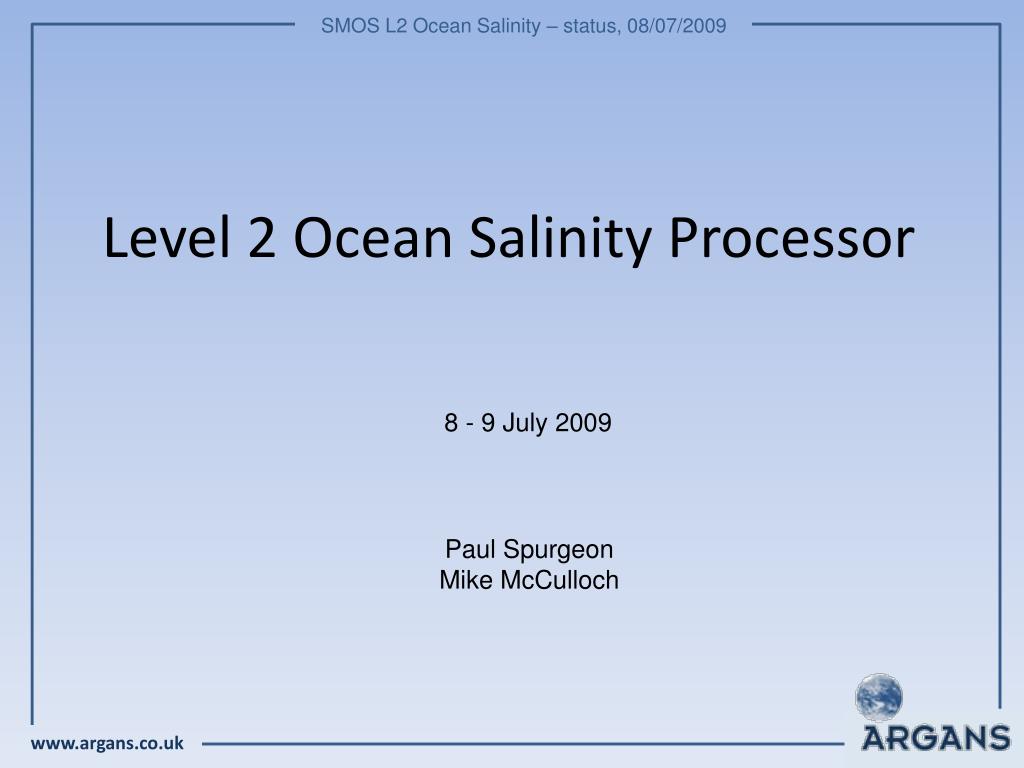 SMOS L2 Ocean Salinity – status, 08/07/2009

Level 2 Ocean Salinity Processor

8 - 9 July 2009

Paul Spurgeon
Mike McCulloch

www.argans.co.uk

ARGANS